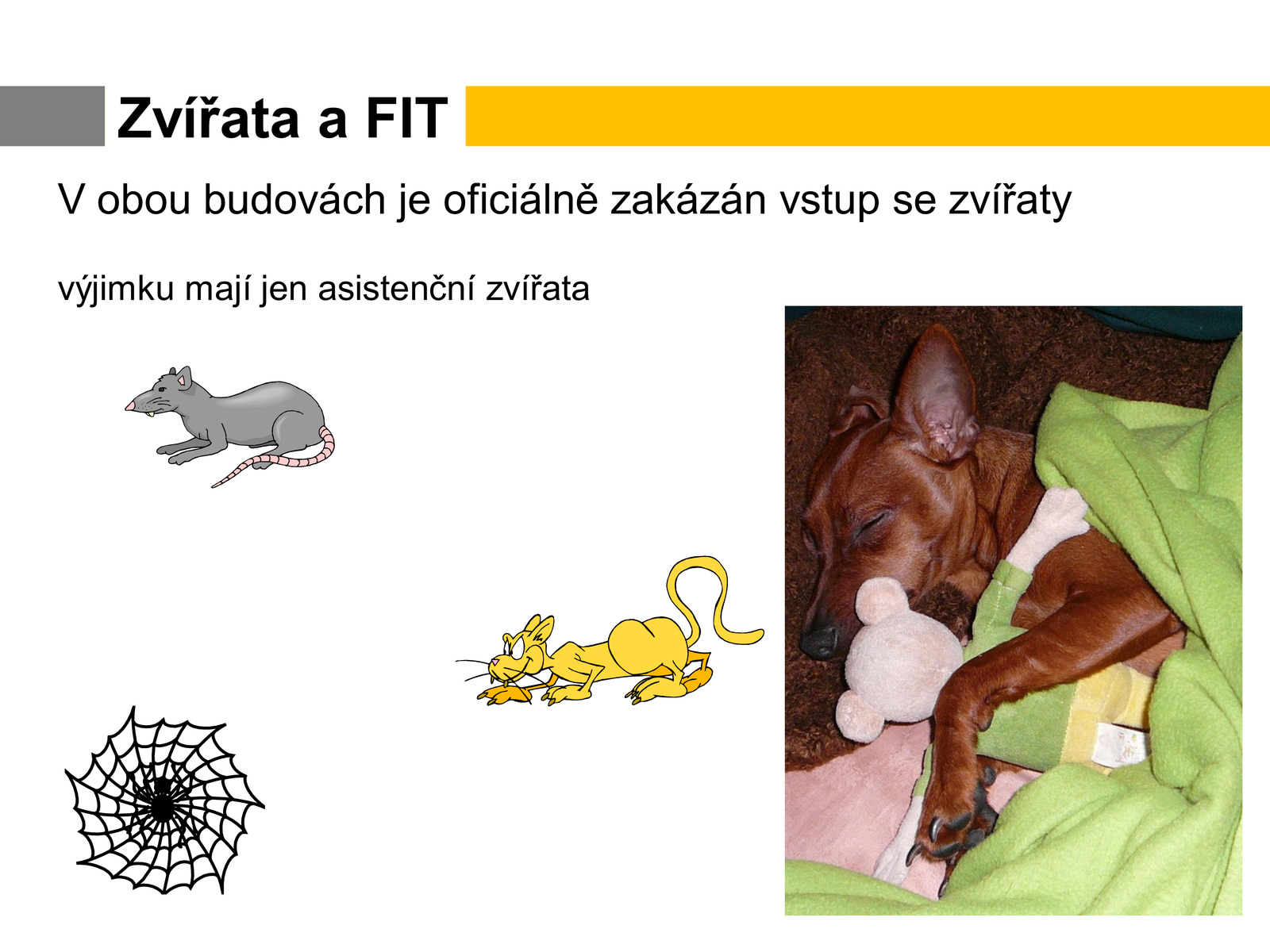 Zvířata a FIT

V obou budovách je oficiálně zakázán vstup se zvířaty

výjimku mají jen asistenční zvířata